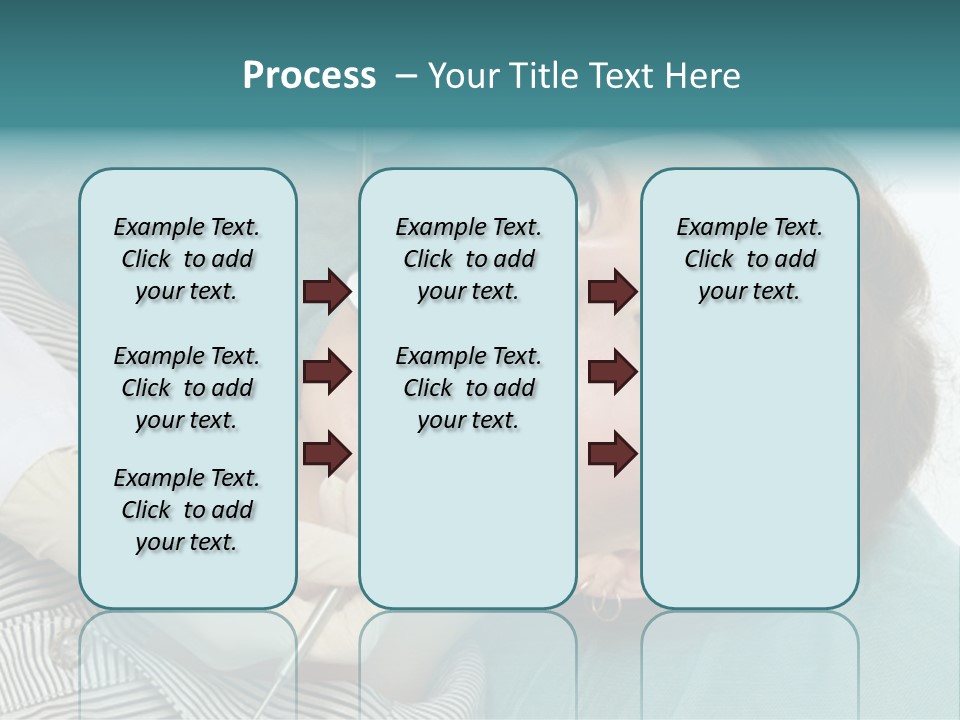 Process – Your Title Text Here

Example Text. Click to add your text.

Example Text. Click to add your text.

Example Text. Click to add your text.

Example Text. Click to add your text.

Example Text. Click to add your text.

Example Text. Click to add your text.